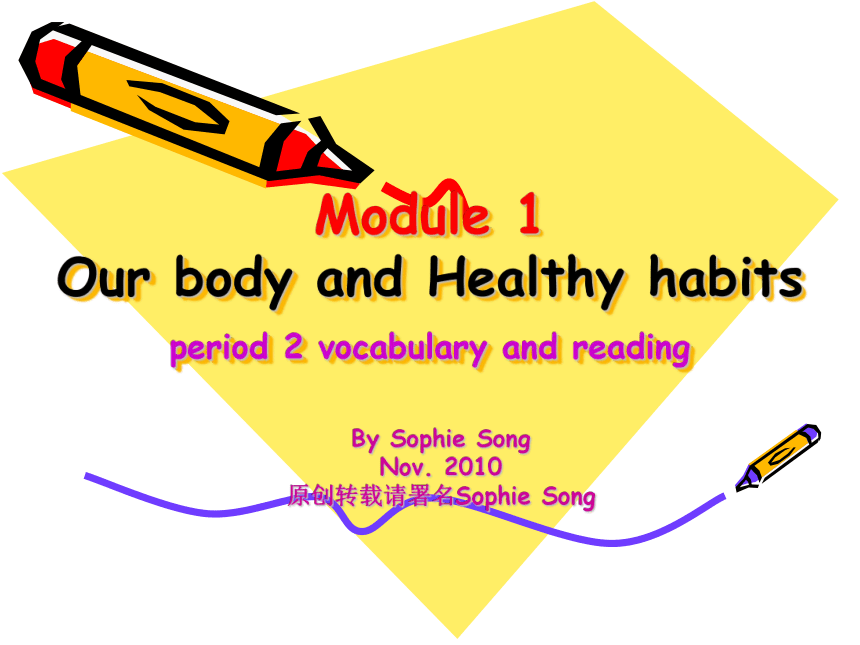 Module 1
Our body and Healthy habits

period 2 vocabulary and reading

By Sophie Song
Nov. 2010
原创转载请署名Sophie Song